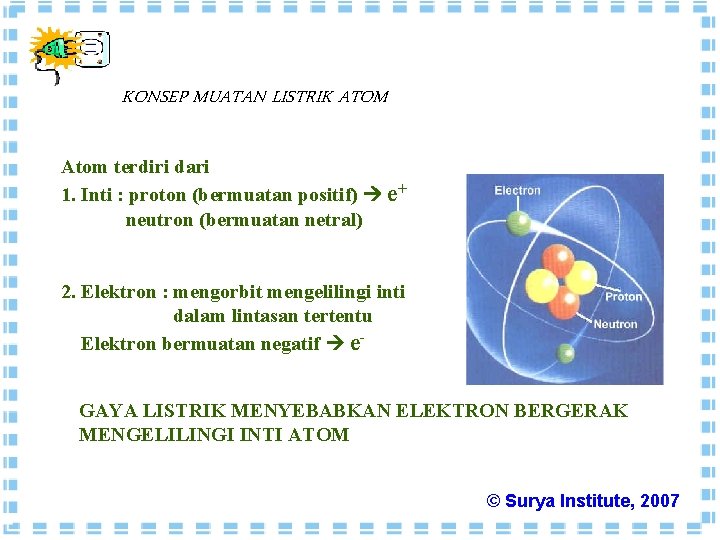 KONSEP MUATAN LISTRIK ATOM

Atom terdiri dari
1. Inti : proton (bermuatan positif) → $e^+$
neutron (bermuatan netral)

2. Elektron : mengorbit mengelilingi inti dalam lintasan tertentu
Elektron bermuatan negatif → $e^-$

Electron
Proton
Neutron

GAYA LISTRIK MENYEBABKAN ELEKTRON BERGERAK MENGELILINGI INTI ATOM

© Surya Institute, 2007